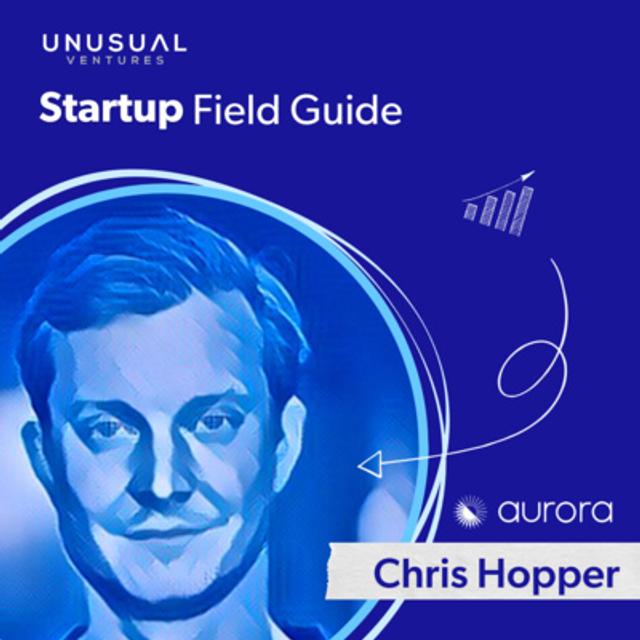 UNUSUAL
VENTURES

Startup Field Guide

aurora

Chris Hopper